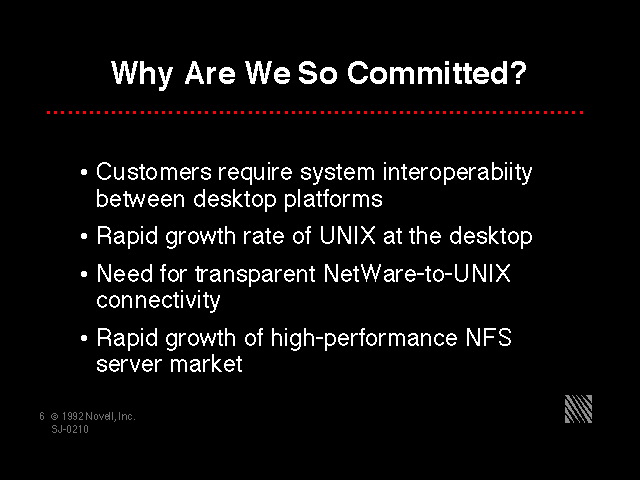 Why Are We So Committed?

• Customers require system interoperabiity between desktop platforms

• Rapid growth rate of UNIX at the desktop

• Need for transparent NetWare-to-UNIX connectivity

• Rapid growth of high-performance NFS server market

6 © 1992 Novell, Inc.
SJ-0210